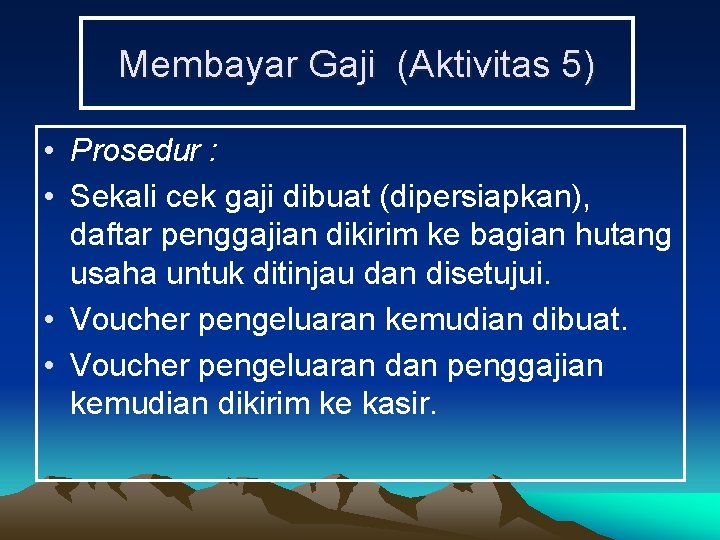 Membayar Gaji (Aktivitas 5)

• Prosedur :
• Sekali cek gaji dibuat (dipersiapkan), daftar penggajian dikirim ke bagian hutang usaha untuk ditinjau dan disetujui.
• Voucher pengeluaran kemudian dibuat.
• Voucher pengeluaran dan penggajian kemudian dikirim ke kasir.